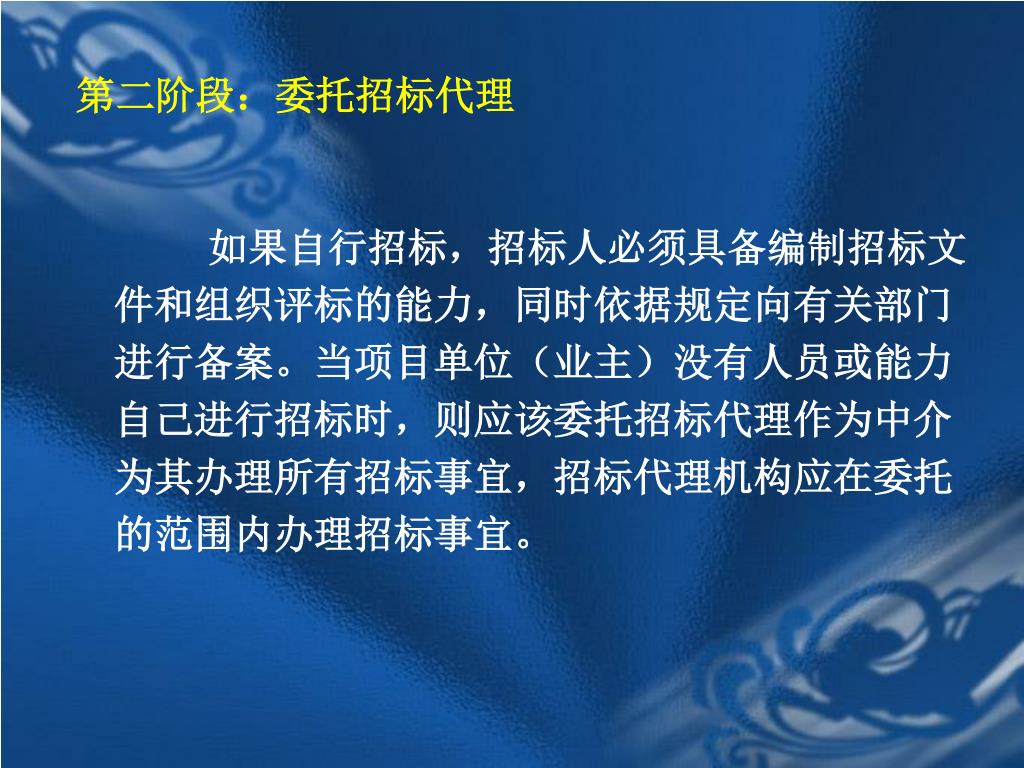 第二阶段：委托招标代理

如果自行招标，招标人必须具备编制招标文件和组织评标的能力，同时依据规定向有关部门进行备案。当项目单位（业主）没有人员或能力自己进行招标时，则应该委托招标代理作为中介为其办理所有招标事宜，招标代理机构应在委托的范围内办理招标事宜。